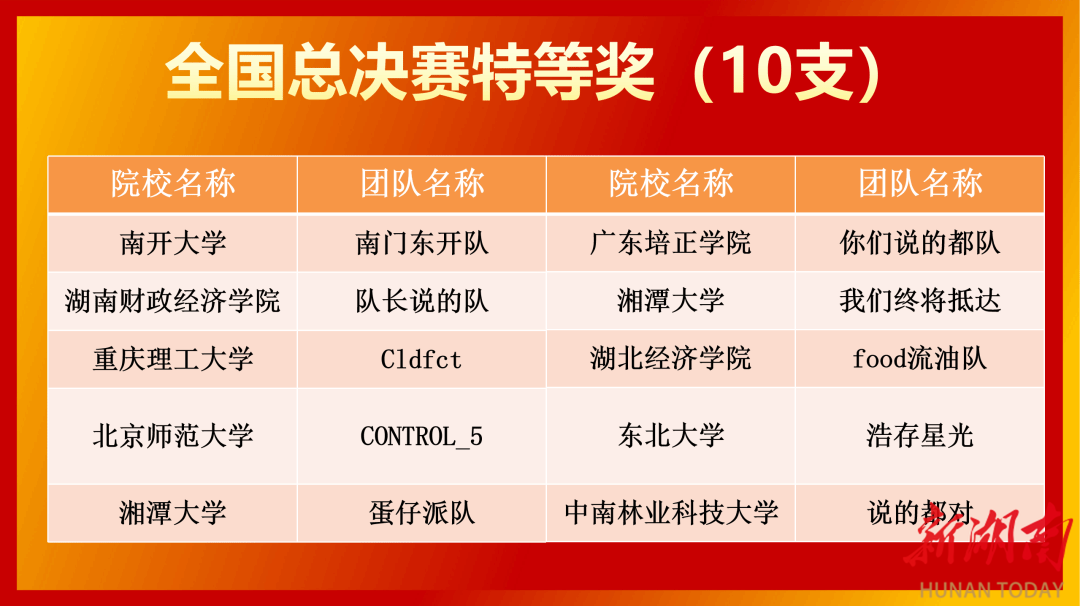 全国总决赛特等奖（10支）

| 院校名称 | 团队名称 | 院校名称 | 团队名称 |
|---|---|---|---|
| 南开大学 | 南门东开队 | 广东培正学院 | 你们说的都队 |
| 湖南财政经济学院 | 队长说的队 | 湘潭大学 | 我们终将抵达 |
| 重庆理工大学 | Cldfct | 湖北经济学院 | food流油队 |
| 北京师范大学 | CONTROL_5 | 东北大学 | 浩存星光 |
| 湘潭大学 | 蛋仔派队 | 中南林业科技大学 | 说的都对 |

新湖南
HUNAN TODAY